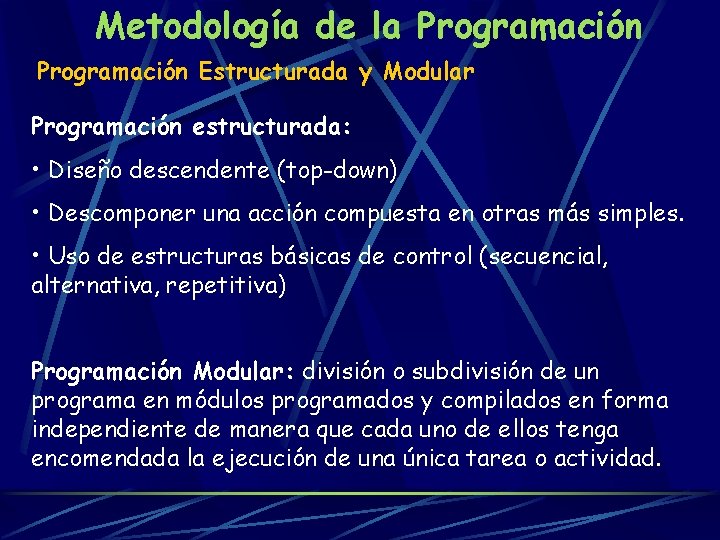 Metodología de la Programación

Programación Estructurada y Modular

Programación estructurada:

• Diseño descendente (top-down)

• Descomponer una acción compuesta en otras más simples.

• Uso de estructuras básicas de control (secuencial, alternativa, repetitiva)

Programación Modular: división o subdivisión de un programa en módulos programados y compilados en forma independiente de manera que cada uno de ellos tenga encomendada la ejecución de una única tarea o actividad.